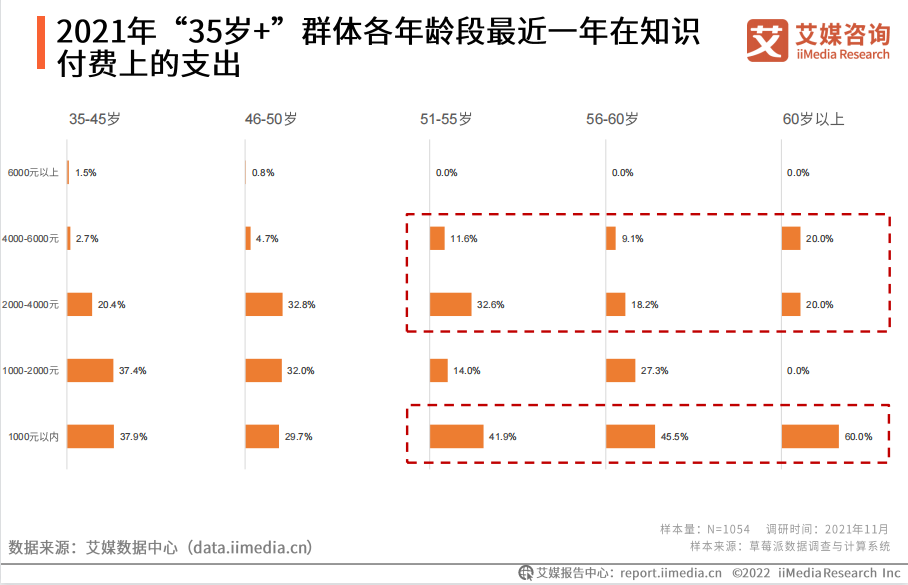 2021年“35岁+”群体各年龄段最近一年在知识付费上的支出

艾媒咨询 iiMedia Research

|  | 35-45岁 | 46-50岁 | 51-55岁 | 56-60岁 | 60岁以上 |
|---|---|---|---|---|---|
| 6000元以上 | 1.5% | 0.8% | 0.0% | 0.0% | 0.0% |
| 4000-6000元 | 2.7% | 4.7% | 11.6% | 9.1% | 20.0% |
| 2000-4000元 | 20.4% | 32.8% | 32.6% | 18.2% | 20.0% |
| 1000-2000元 | 37.4% | 32.0% | 14.0% | 27.3% | 0.0% |
| 1000元以内 | 37.9% | 29.7% | 41.9% | 45.5% | 60.0% |

样本量：N=1054 调研时间：2021年11月
样本来源：草莓派数据调查与计算系统

数据来源：艾媒数据中心（data.iimedia.cn）

艾媒报告中心：report.iimedia.cn ©2022 iiMedia Research Inc